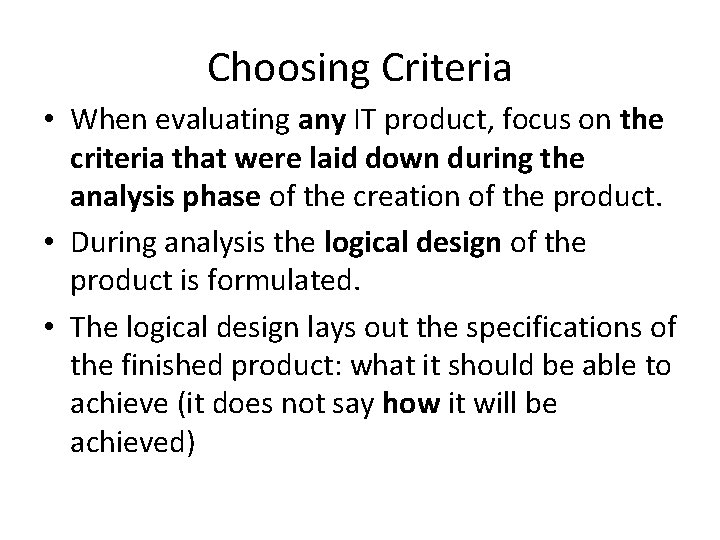 Choosing Criteria

• When evaluating any IT product, focus on the criteria that were laid down during the analysis phase of the creation of the product.

• During analysis the logical design of the product is formulated.

• The logical design lays out the specifications of the finished product: what it should be able to achieve (it does not say how it will be achieved)